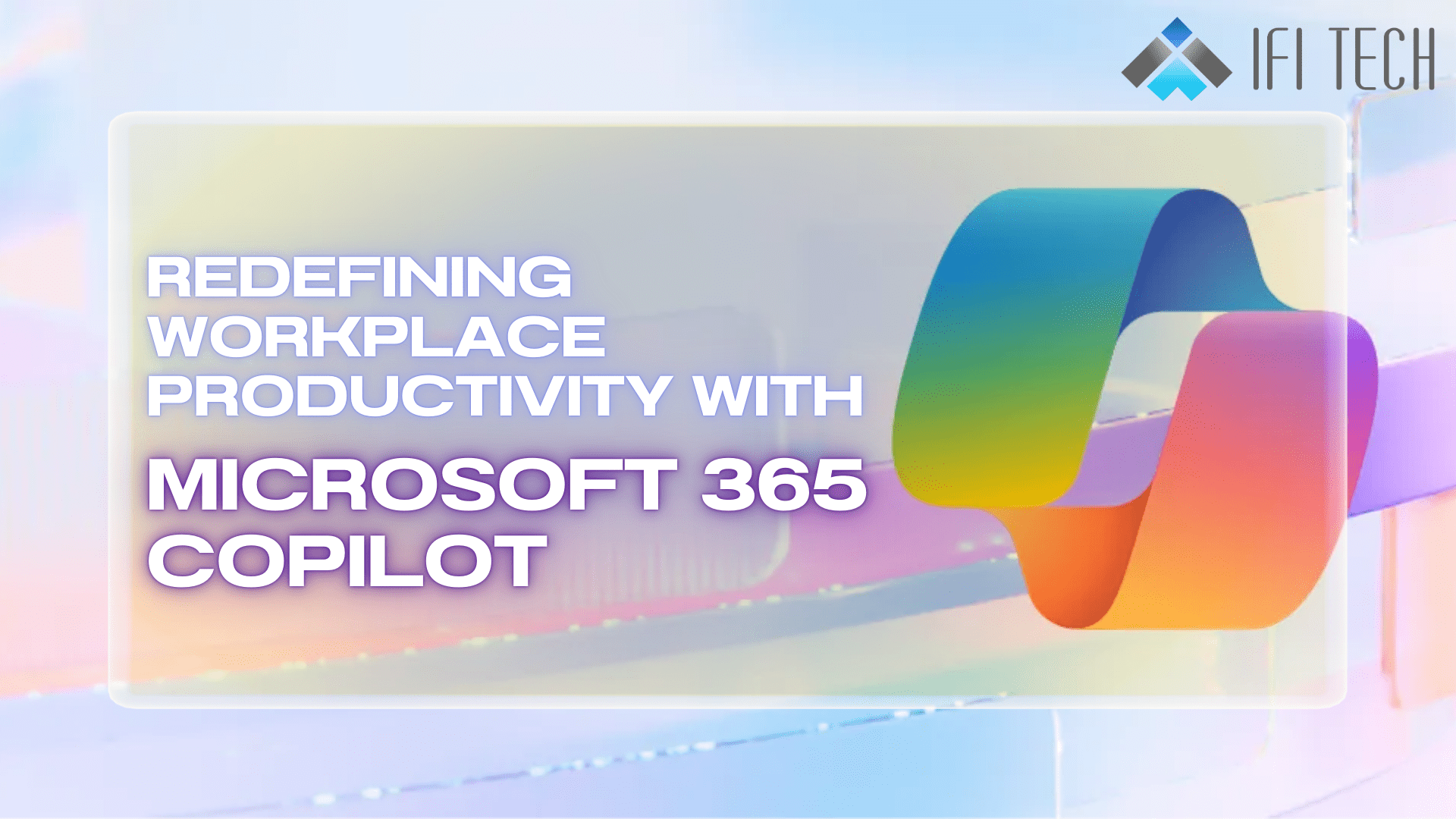 IFI TECH

REDEFINING WORKPLACE PRODUCTIVITY WITH

MICROSOFT 365 COPILOT